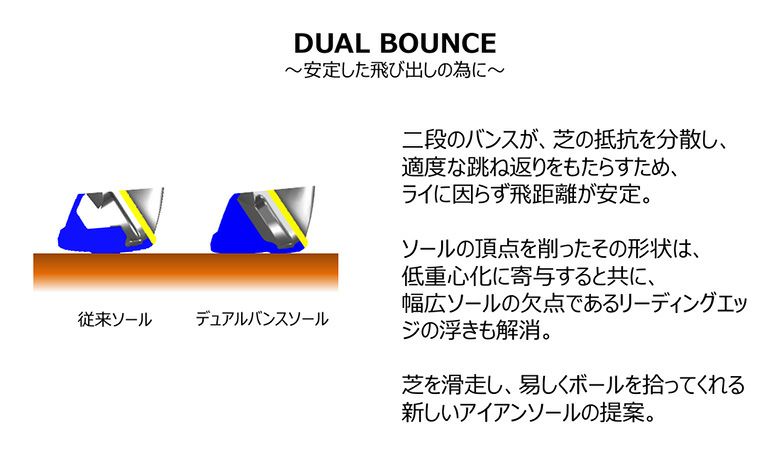 DUAL BOUNCE
～安定した飛び出しの為に～

従来ソール　デュアルバンスソール

二段のバンスが、芝の抵抗を分散し、適度な跳ね返りをもたらすため、ライに因らず飛距離が安定。

ソールの頂点を削ったその形状は、低重心化に寄与すると共に、幅広ソールの欠点であるリーディングエッジの浮きも解消。

芝を滑走し、易しくボールを拾ってくれる新しいアイアンソールの提案。